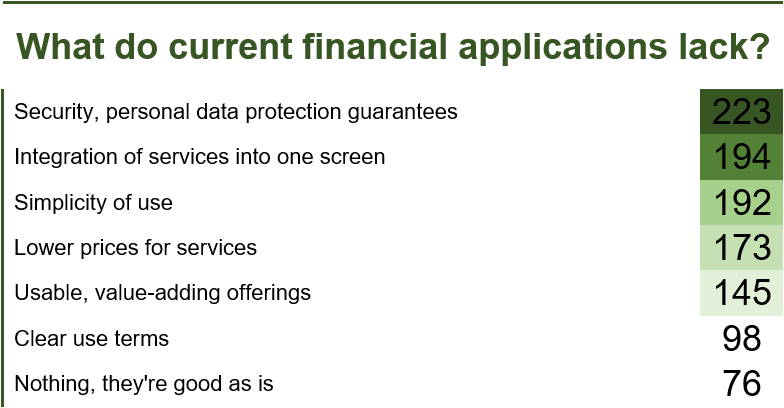 What do current financial applications lack?

| | |
|---|---|
| Security, personal data protection guarantees | 223 |
| Integration of services into one screen | 194 |
| Simplicity of use | 192 |
| Lower prices for services | 173 |
| Usable, value-adding offerings | 145 |
| Clear use terms | 98 |
| Nothing, they're good as is | 76 |